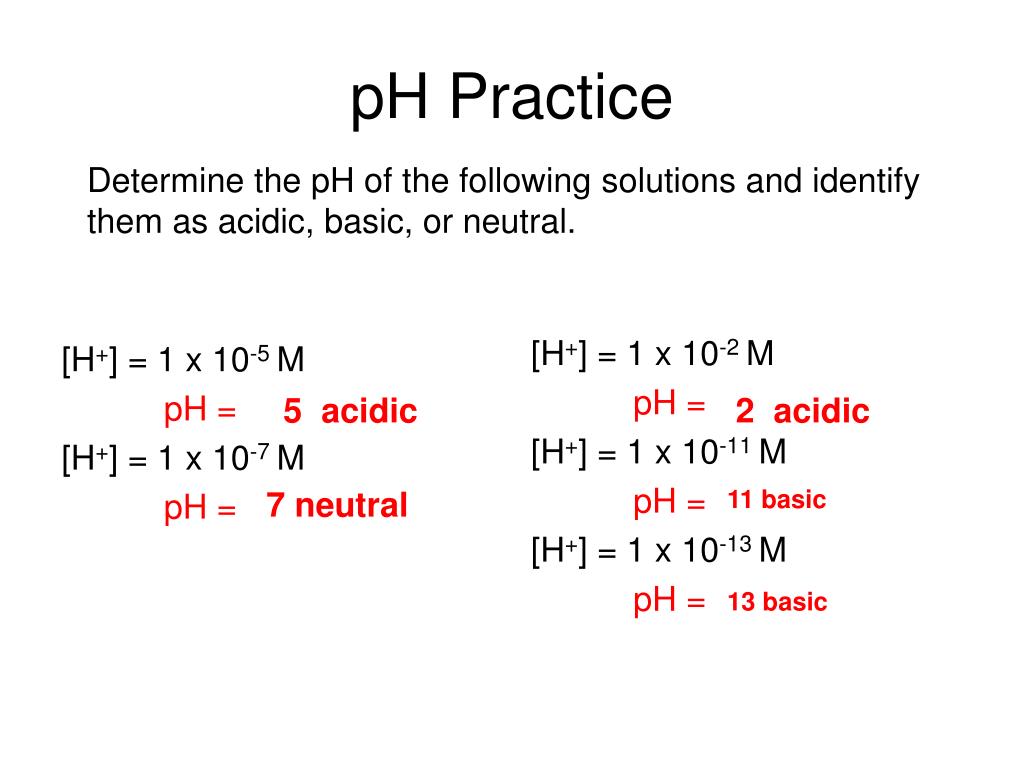 pH Practice

Determine the pH of the following solutions and identify them as acidic, basic, or neutral.

$[H^+] = 1 \times 10^{-5}$ M

pH = 5 acidic

$[H^+] = 1 \times 10^{-7}$ M

pH = 7 neutral

$[H^+] = 1 \times 10^{-2}$ M

pH = 2 acidic

$[H^+] = 1 \times 10^{-11}$ M

pH = 11 basic

$[H^+] = 1 \times 10^{-13}$ M

pH = 13 basic